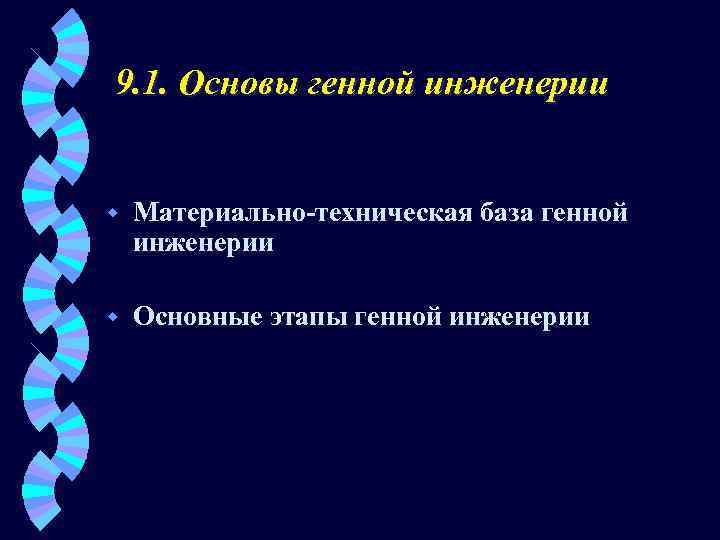 9.1. Основы генной инженерии

- Материально-техническая база генной инженерии

- Основные этапы генной инженерии